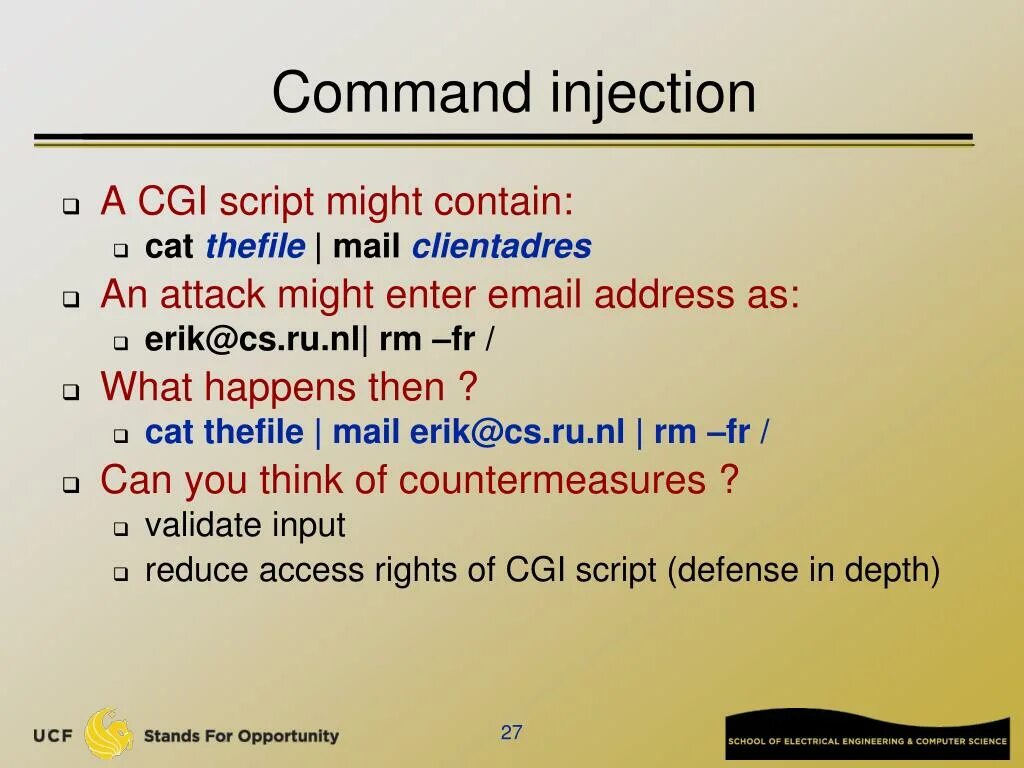 Command injection

❑ A CGI script might contain:
  ❑ cat thefile | mail clientadres
❑ An attack might enter email address as:
  ❑ erik@cs.ru.nl| rm –fr /
❑ What happens then ?
  ❑ cat thefile | mail erik@cs.ru.nl | rm –fr /
❑ Can you think of countermeasures ?
  ❑ validate input
  ❑ reduce access rights of CGI script (defense in depth)

UCF Stands For Opportunity

27

SCHOOL OF ELECTRICAL ENGINEERING & COMPUTER SCIENCE